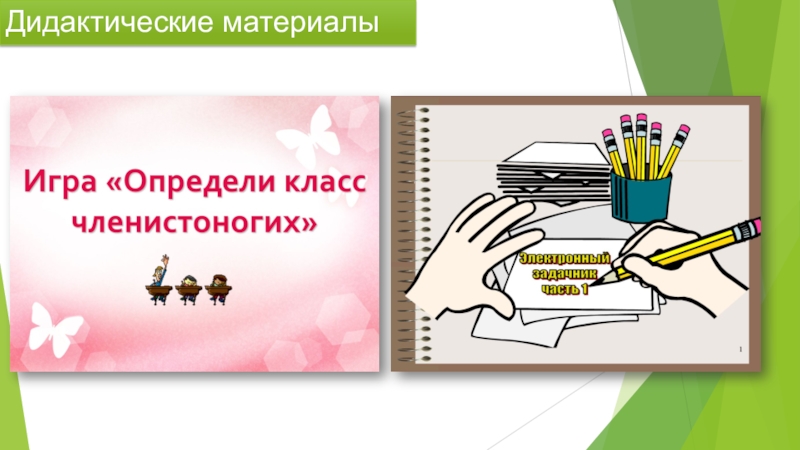 Дидактические материалы

Игра «Определи класс членистоногих»

Электронный задачник часть 1

1